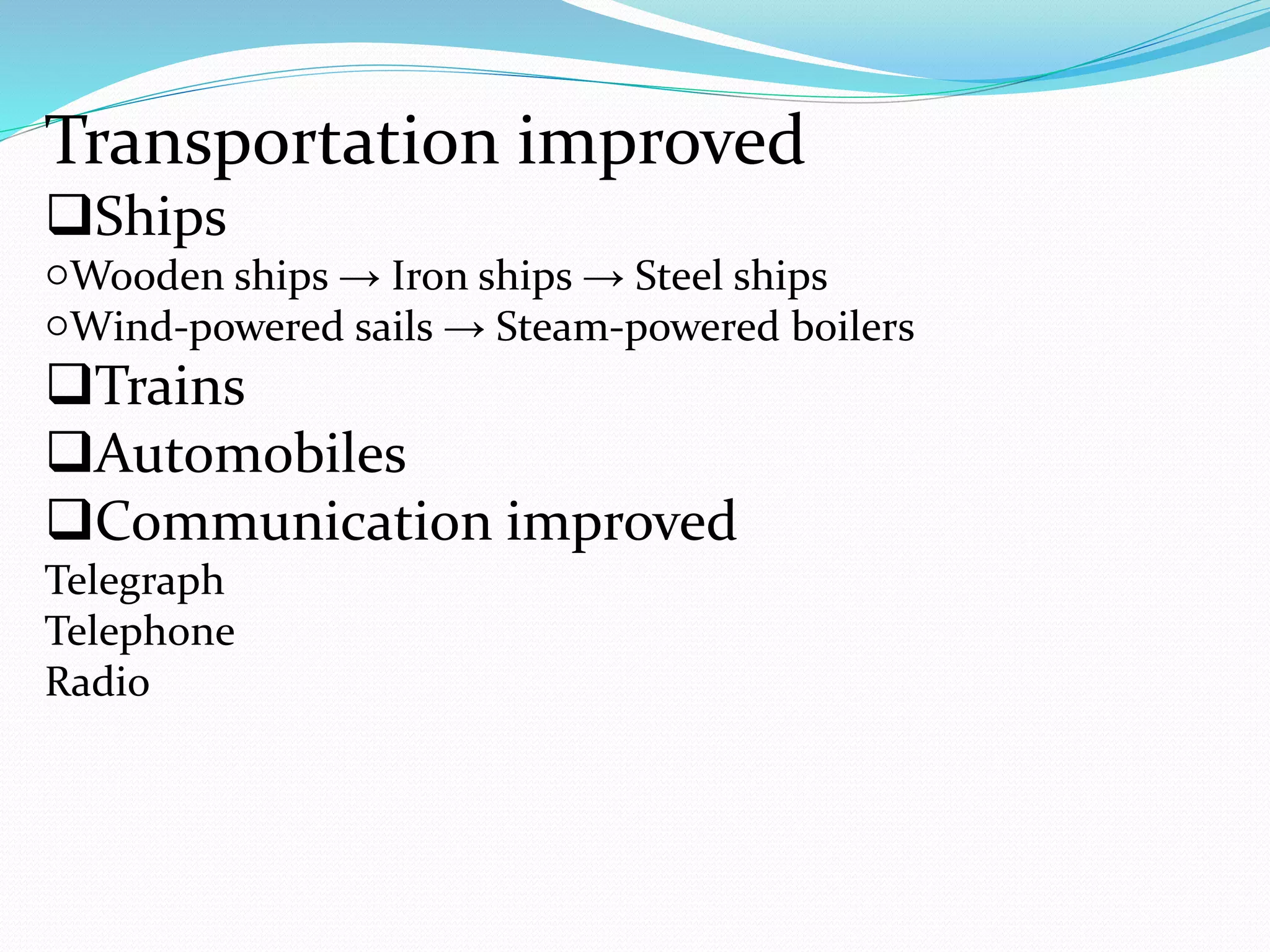 Transportation improved

❑Ships

○Wooden ships → Iron ships → Steel ships

○Wind-powered sails → Steam-powered boilers

❑Trains

❑Automobiles

❑Communication improved

Telegraph

Telephone

Radio